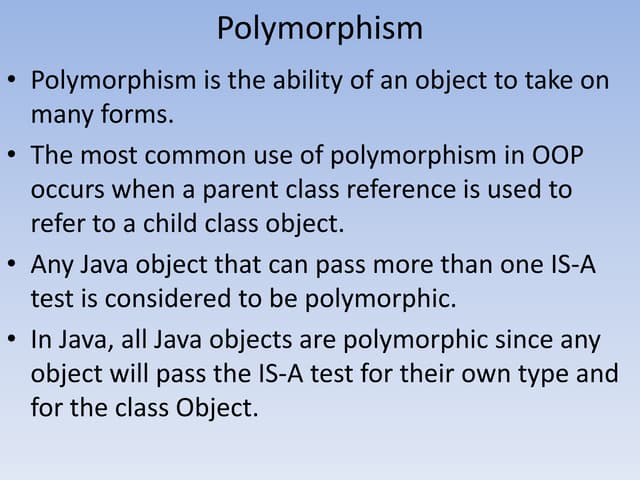 Polymorphism

• Polymorphism is the ability of an object to take on many forms.

• The most common use of polymorphism in OOP occurs when a parent class reference is used to refer to a child class object.

• Any Java object that can pass more than one IS-A test is considered to be polymorphic.

• In Java, all Java objects are polymorphic since any object will pass the IS-A test for their own type and for the class Object.